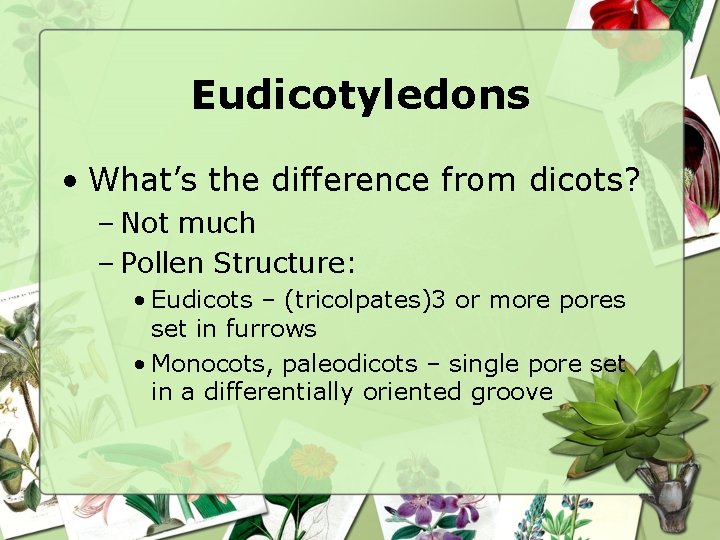 Eudicotyledons

• What's the difference from dicots?
– Not much
– Pollen Structure:
• Eudicots – (tricolpates)3 or more pores set in furrows
• Monocots, paleodicots – single pore set in a differentially oriented groove